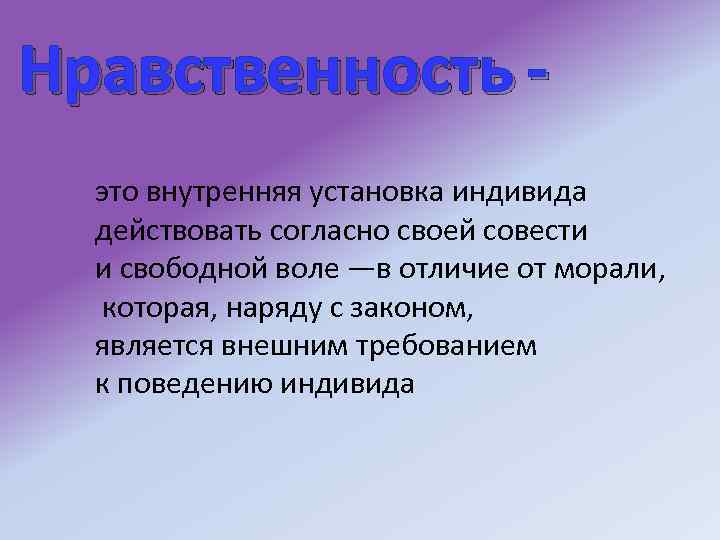 Нравственность -

это внутренняя установка индивида действовать согласно своей совести и свободной воле —в отличие от морали, которая, наряду с законом, является внешним требованием к поведению индивида